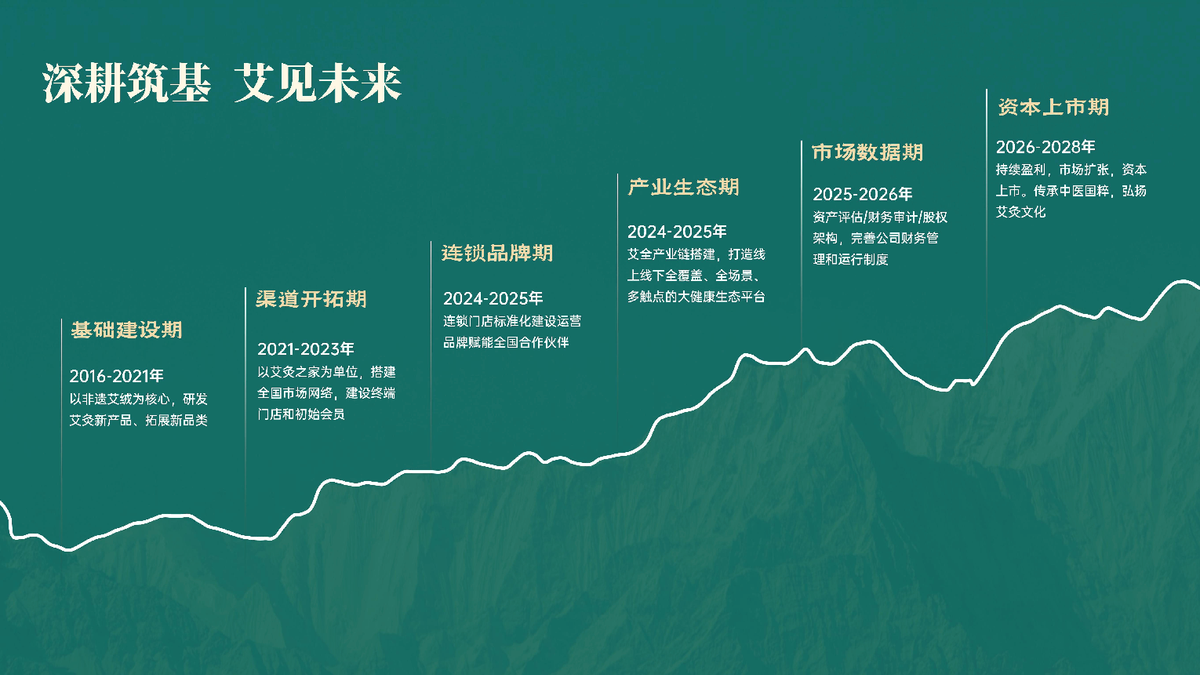 深耕筑基 艾见未来

基础建设期

2016-2021年

以非遗艾绒为核心，研发艾灸新产品、拓展新品类

渠道开拓期

2021-2023年

以艾灸之家为单位，搭建全国市场网络，建设终端门店和初始会员

连锁品牌期

2024-2025年

连锁门店标准化建设运营品牌赋能全国合作伙伴

产业生态期

2024-2025年

艾全产业链搭建，打造线上线下全覆盖、全场景、多触点的大健康生态平台

市场数据期

2025-2026年

资产评估/财务审计/股权架构，完善公司财务管理和运行制度

资本上市期

2026-2028年

持续盈利，市场扩张，资本上市。传承中医国粹，弘扬艾灸文化